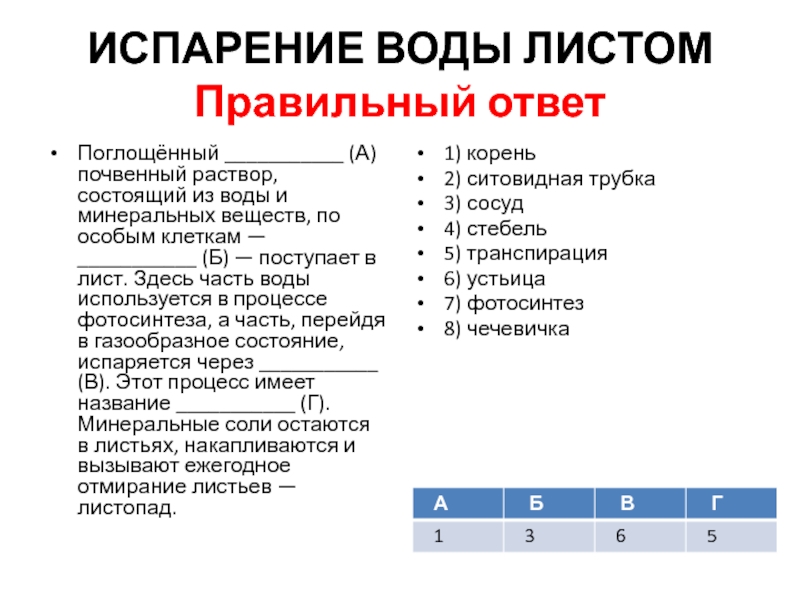 ИСПАРЕНИЕ ВОДЫ ЛИСТОМ
Правильный ответ

• Поглощённый ___________ (А) почвенный раствор, состоящий из воды и минеральных веществ, по особым клеткам — ___________ (Б) — поступает в лист. Здесь часть воды используется в процессе фотосинтеза, а часть, перейдя в газообразное состояние, испаряется через ___________ (В). Этот процесс имеет название ___________ (Г). Минеральные соли остаются в листьях, накапливаются и вызывают ежегодное отмирание листьев — листопад.

• 1) корень
• 2) ситовидная трубка
• 3) сосуд
• 4) стебель
• 5) транспирация
• 6) устьица
• 7) фотосинтез
• 8) чечевичка

| А | Б | В | Г |
|---|---|---|---|
| 1 | 3 | 6 | 5 |